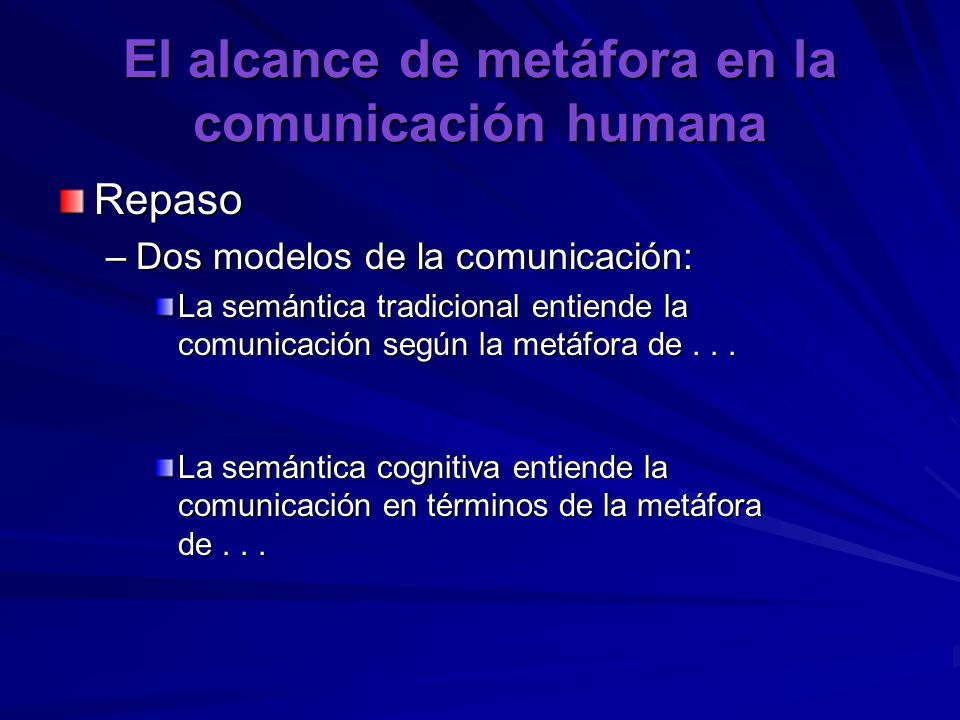 El alcance de metáfora en la comunicación humana

Repaso

– Dos modelos de la comunicación:

La semántica tradicional entiende la comunicación según la metáfora de . . .

La semántica cognitiva entiende la comunicación en términos de la metáfora de . . .